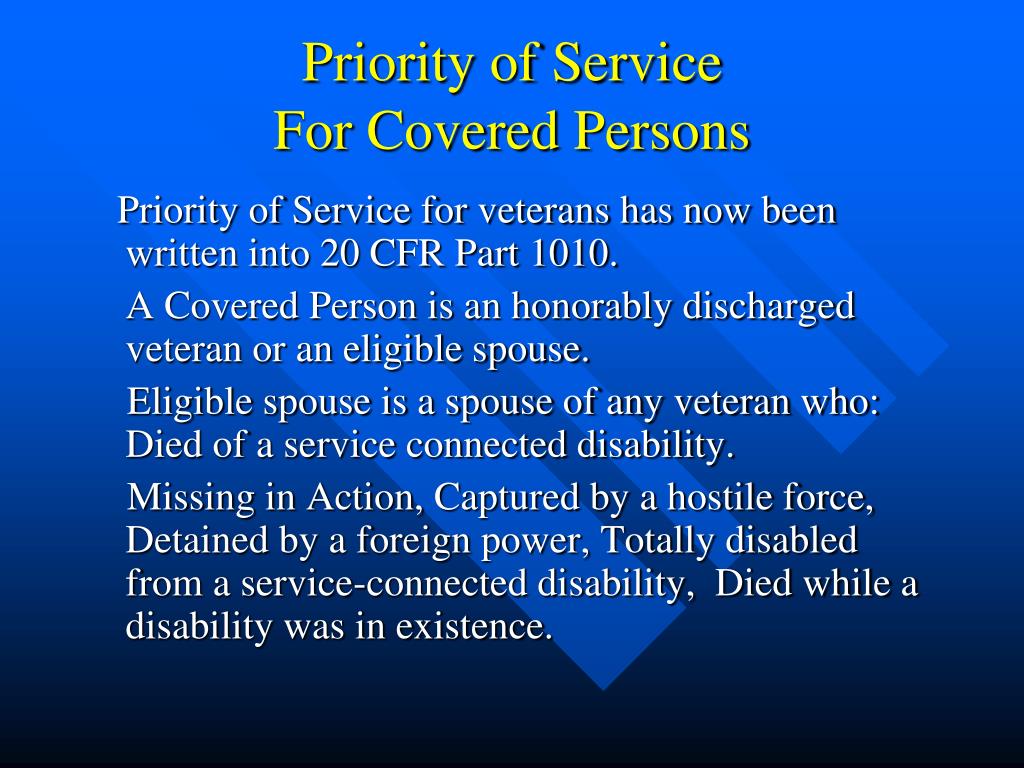 Priority of Service
For Covered Persons

Priority of Service for veterans has now been written into 20 CFR Part 1010.

A Covered Person is an honorably discharged veteran or an eligible spouse.

Eligible spouse is a spouse of any veteran who: Died of a service connected disability.

Missing in Action, Captured by a hostile force, Detained by a foreign power, Totally disabled from a service-connected disability, Died while a disability was in existence.